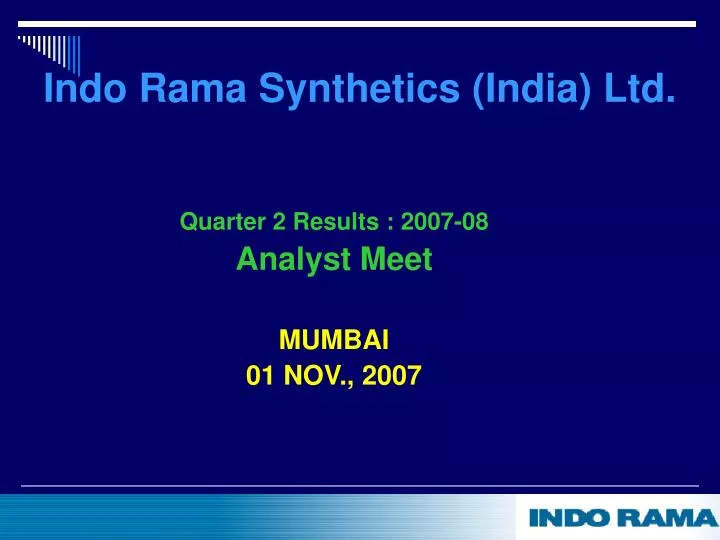 Indo Rama Synthetics (India) Ltd.

Quarter 2 Results : 2007-08
Analyst Meet

MUMBAI
01 NOV., 2007

INDO RAMA